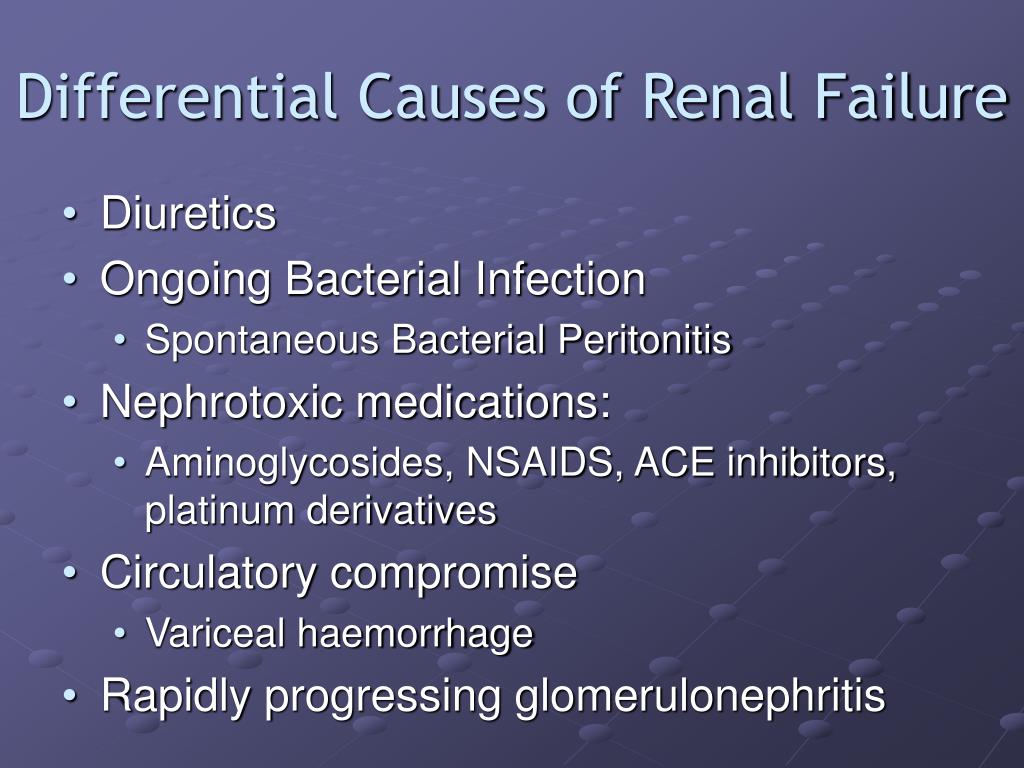 Differential Causes of Renal Failure

• Diuretics
• Ongoing Bacterial Infection
  • Spontaneous Bacterial Peritonitis
• Nephrotoxic medications:
  • Aminoglycosides, NSAIDS, ACE inhibitors, platinum derivatives
• Circulatory compromise
  • Variceal haemorrhage
• Rapidly progressing glomerulonephritis